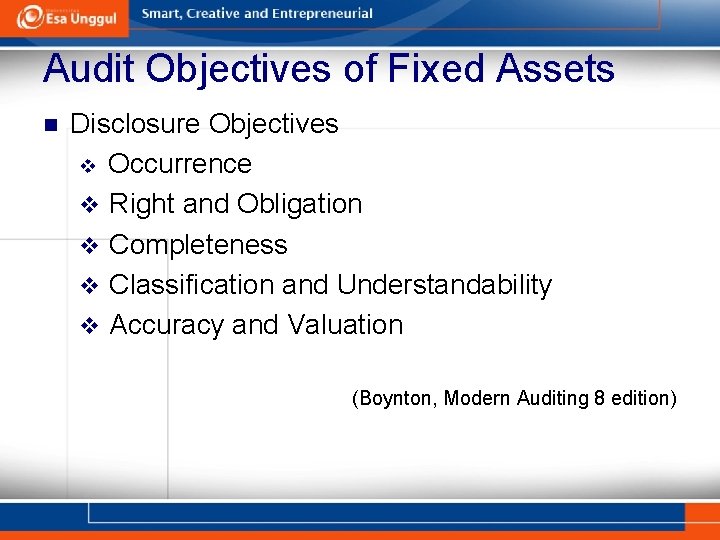 Esa Unggul
Smart, Creative and Entrepreneurial

Audit Objectives of Fixed Assets

Disclosure Objectives
Occurrence
Right and Obligation
Completeness
Classification and Understandability
Accuracy and Valuation

(Boynton, Modern Auditing 8 edition)